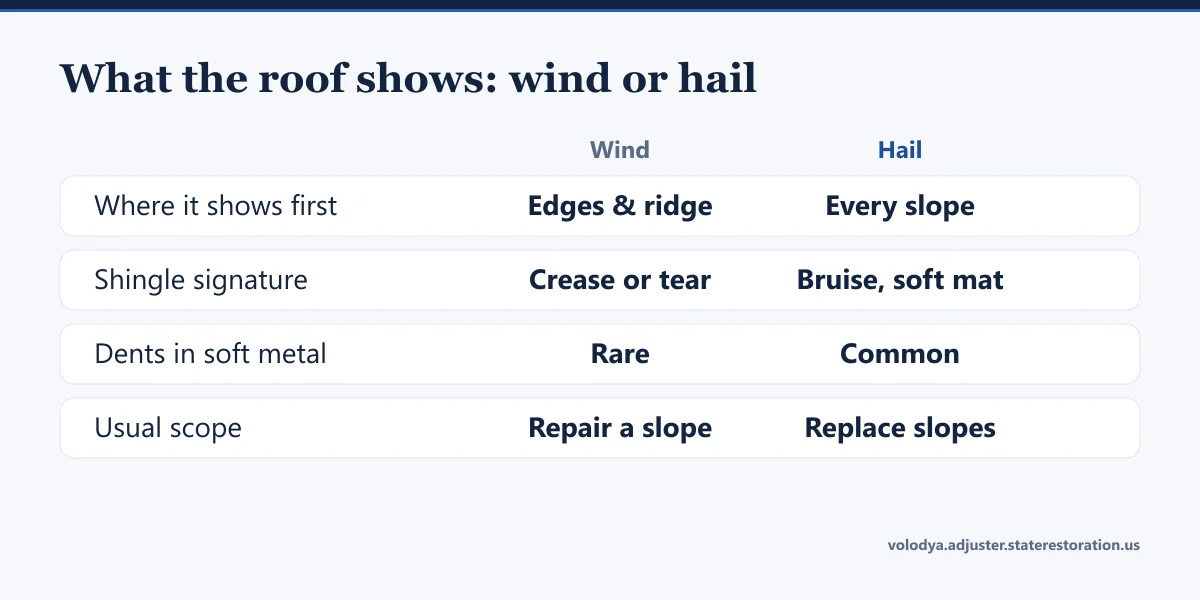 What the roof shows: wind or hail

| | Wind | Hail |
|---|---|---|
| Where it shows first | Edges & ridge | Every slope |
| Shingle signature | Crease or tear | Bruise, soft mat |
| Dents in soft metal | Rare | Common |
| Usual scope | Repair a slope | Replace slopes |

volodya.adjuster.staterestoration.us